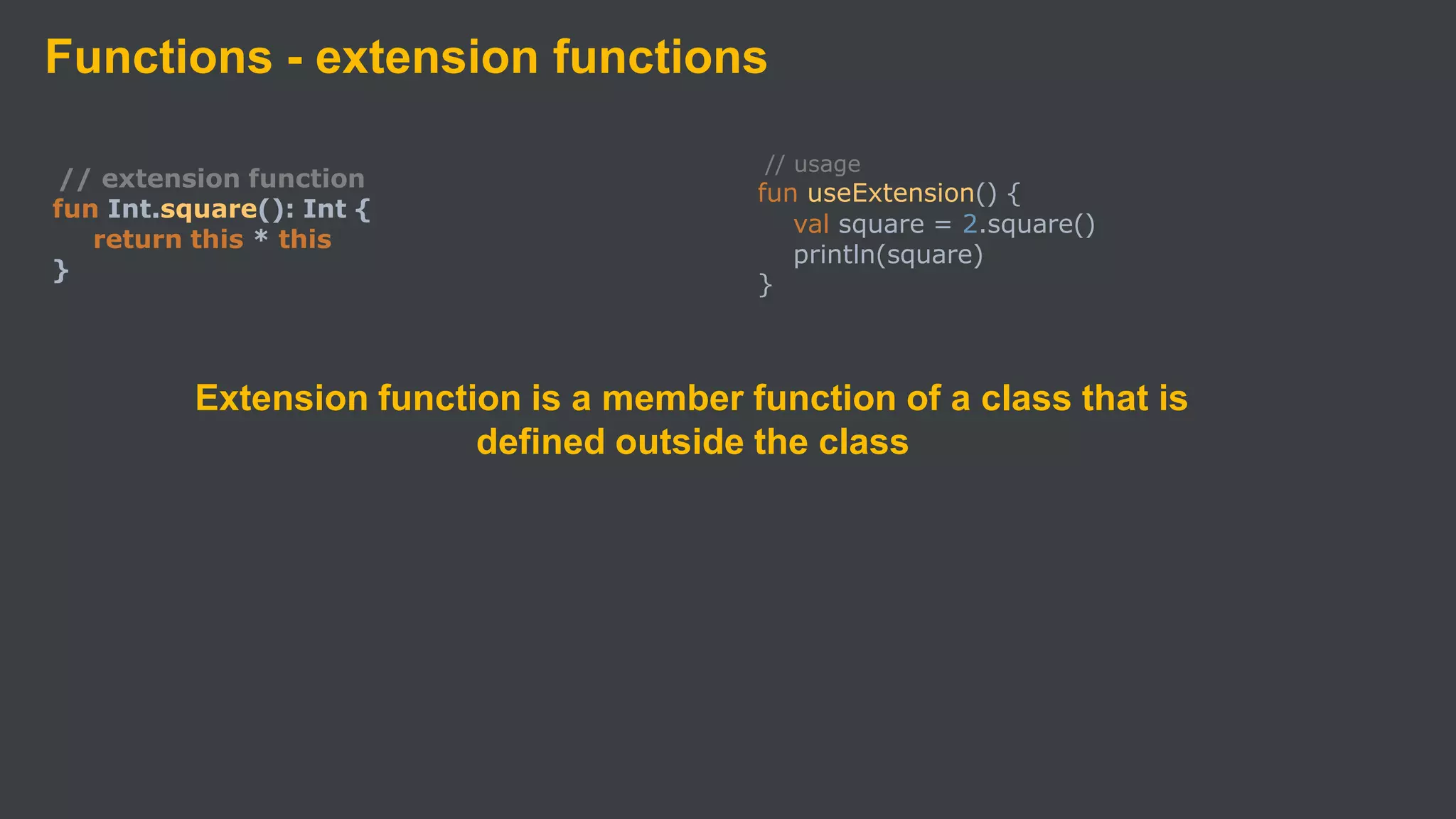 Functions - extension functions

// extension function
fun Int.square(): Int {
    return this * this
}

// usage
fun useExtension() {
    val square = 2.square()
    println(square)
}

Extension function is a member function of a class that is defined outside the class